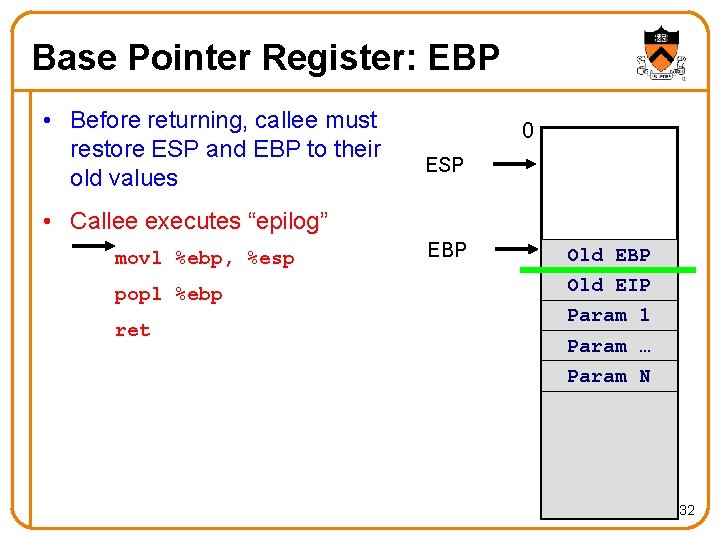 Base Pointer Register: EBP

• Before returning, callee must restore ESP and EBP to their old values

• Callee executes “epilog”

movl %ebp, %esp

popl %ebp

ret

0

ESP

EBP

Old EBP

Old EIP

Param 1

Param …

Param N

32